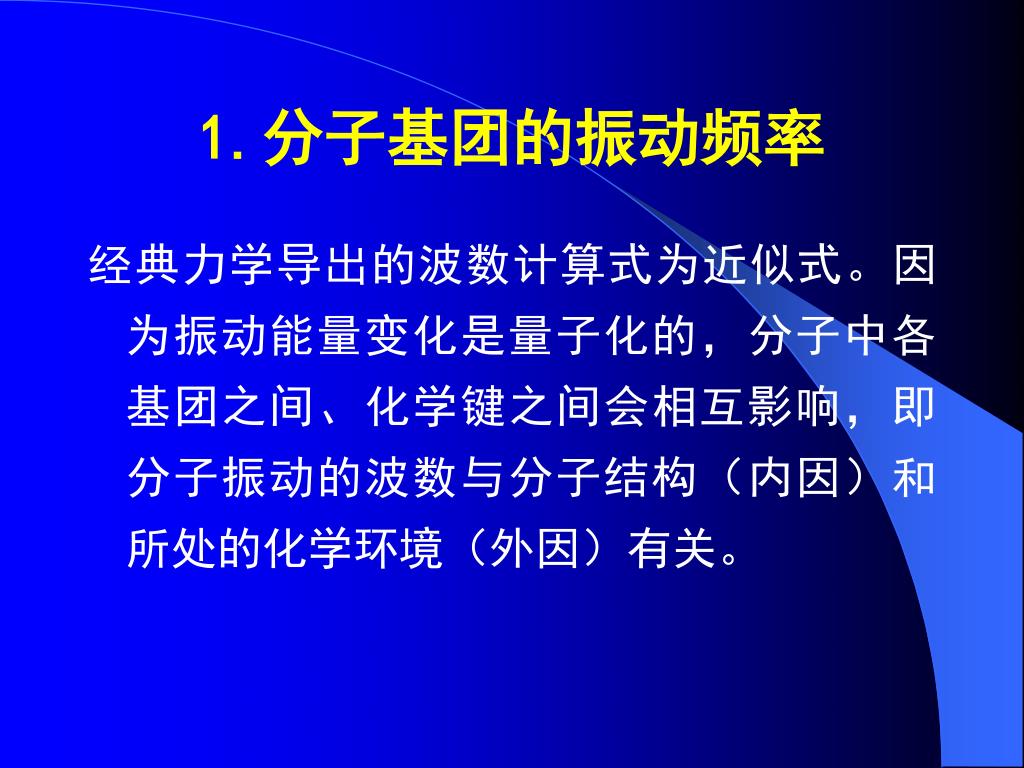 1. 分子基团的振动频率

经典力学导出的波数计算式为近似式。因为振动能量变化是量子化的，分子中各基团之间、化学键之间会相互影响，即分子振动的波数与分子结构（内因）和所处的化学环境（外因）有关。